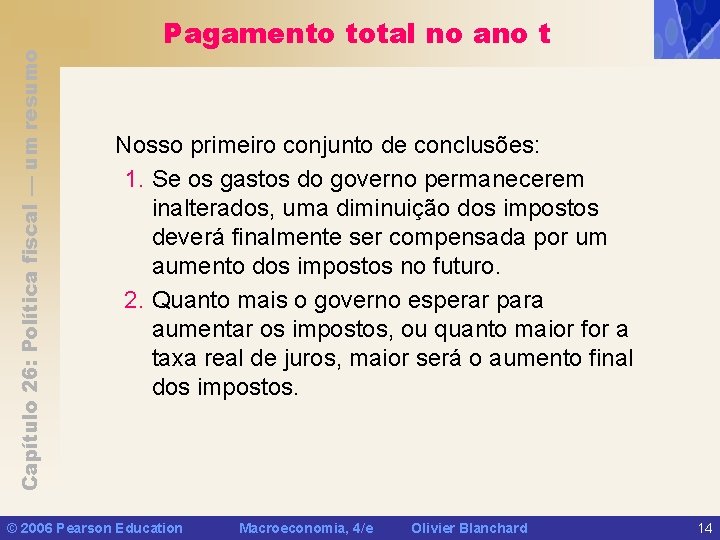 Pagamento total no ano t

Capítulo 26: Política fiscal — um resumo

Nosso primeiro conjunto de conclusões:

1. Se os gastos do governo permanecerem inalterados, uma diminuição dos impostos deverá finalmente ser compensada por um aumento dos impostos no futuro.

2. Quanto mais o governo esperar para aumentar os impostos, ou quanto maior for a taxa real de juros, maior será o aumento final dos impostos.

© 2006 Pearson Education Macroeconomia, 4/e Olivier Blanchard 14